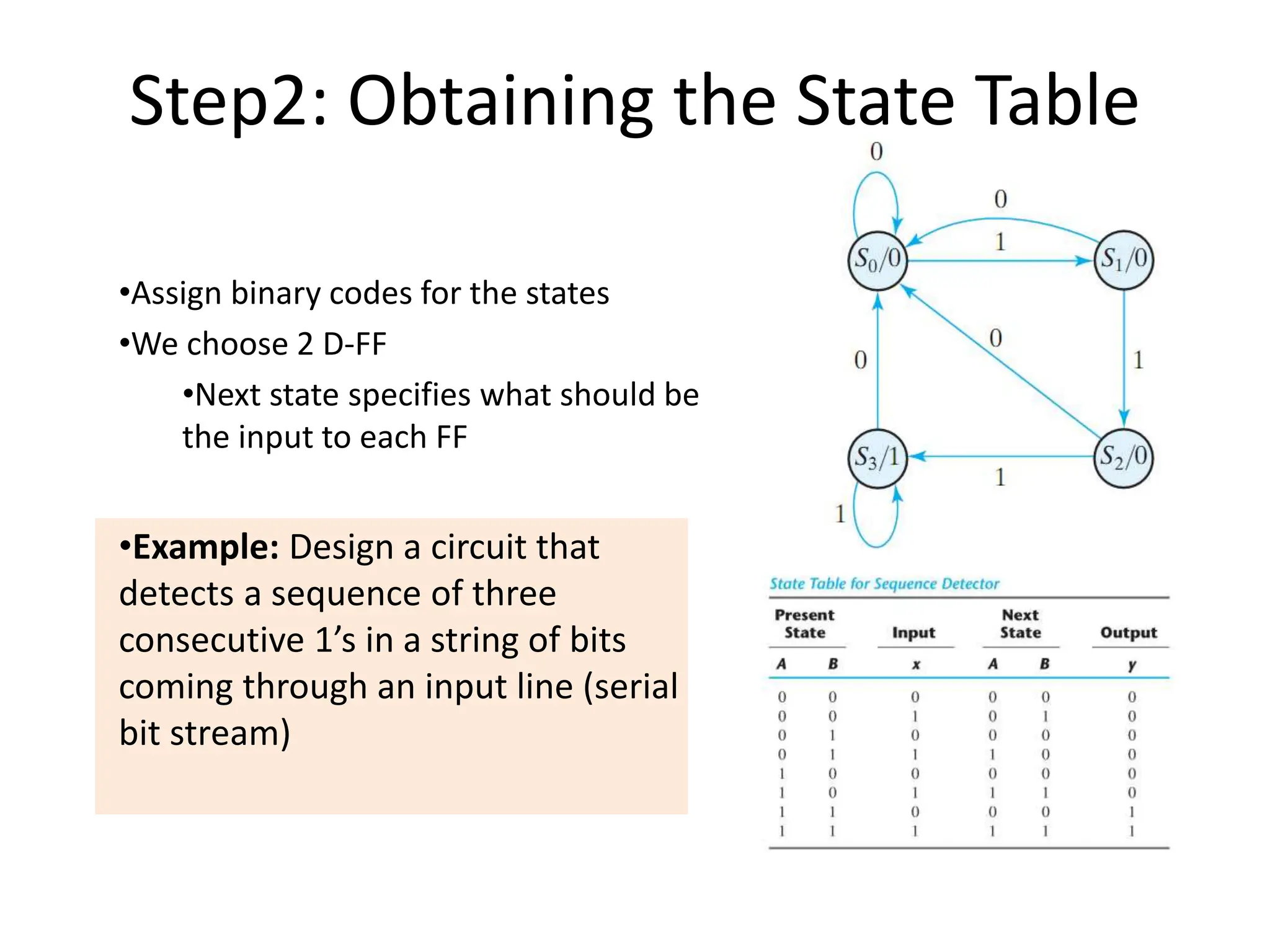 Step2: Obtaining the State Table

•Assign binary codes for the states

•We choose 2 D-FF

•Next state specifies what should be the input to each FF

•**Example:** Design a circuit that detects a sequence of three consecutive 1’s in a string of bits coming through an input line (serial bit stream)

0
0
1
$S_0/0$
$S_1/0$
0
0
1
$S_3/1$
$S_2/0$
1
1

State Table for Sequence Detector

| Present State A | Present State B | Input x | Next State A | Next State B | Output y |
|---|---|---|---|---|---|
| 0 | 0 | 0 | 0 | 0 | 0 |
| 0 | 0 | 1 | 0 | 1 | 0 |
| 0 | 1 | 0 | 0 | 0 | 0 |
| 0 | 1 | 1 | 1 | 0 | 0 |
| 1 | 0 | 0 | 0 | 0 | 0 |
| 1 | 0 | 1 | 1 | 1 | 0 |
| 1 | 1 | 0 | 0 | 0 | 1 |
| 1 | 1 | 1 | 1 | 1 | 1 |